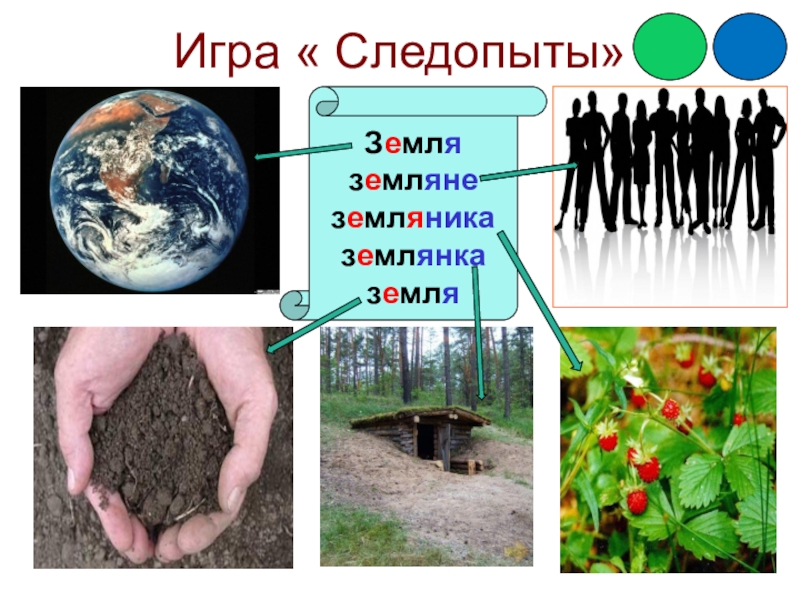 Игра « Следопыты»

Земля
земляне
земляника
землянка
земля